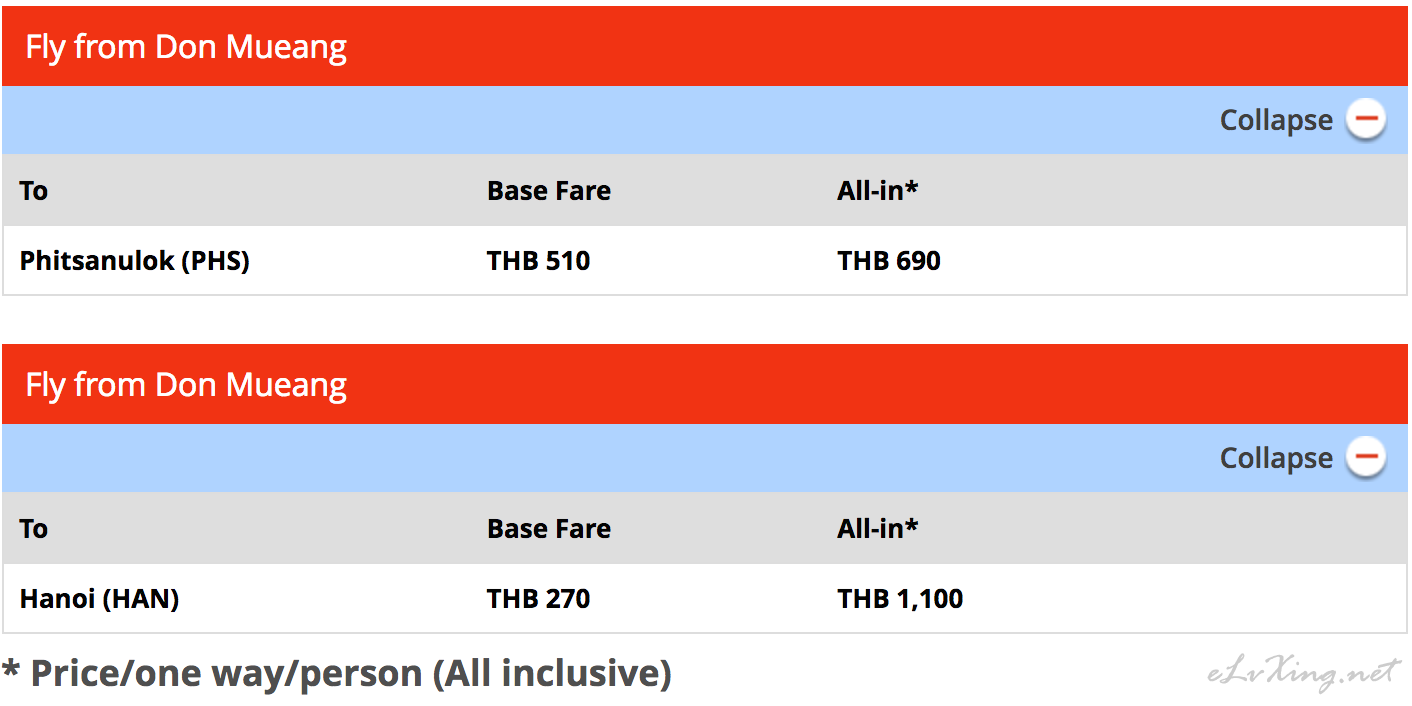 Fly from Don Mueang

Collapse

| To | Base Fare | All-in* |
|---|---|---|
| Phitsanulok (PHS) | THB 510 | THB 690 |

Fly from Don Mueang

Collapse

| To | Base Fare | All-in* |
|---|---|---|
| Hanoi (HAN) | THB 270 | THB 1,100 |

* Price/one way/person (All inclusive)

eLvXing.net